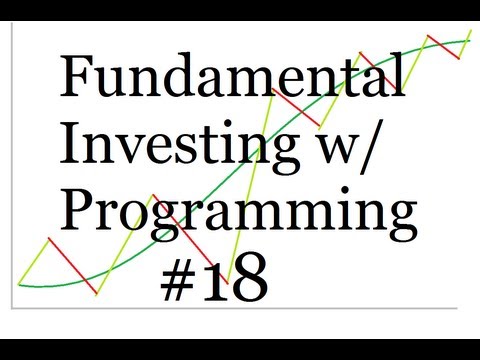 Fundamental Investing w/ Programming #18